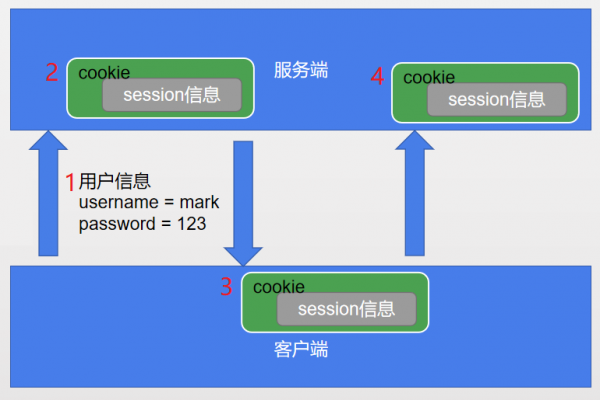 2
cookie
session信息

服务端

4
cookie
session信息

1
用户信息
username = mark
password = 123

3
cookie
session信息

客户端